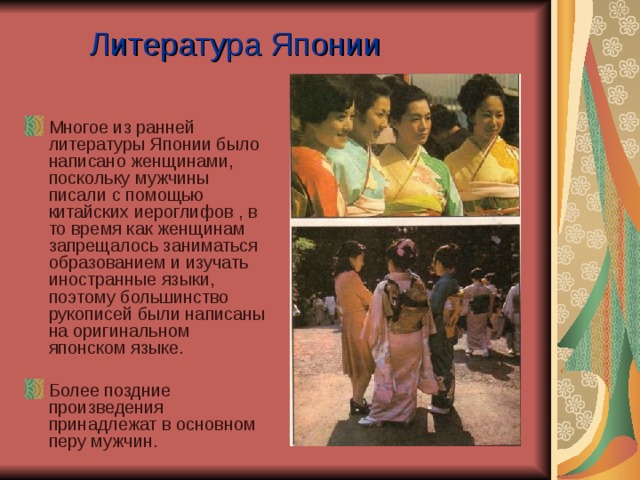 Литература Японии

Многое из ранней литературы Японии было написано женщинами, поскольку мужчины писали с помощью китайских иероглифов , в то время как женщинам запрещалось заниматься образованием и изучать иностранные языки, поэтому большинство рукописей были написаны на оригинальном японском языке.

Более поздние произведения принадлежат в основном перу мужчин.